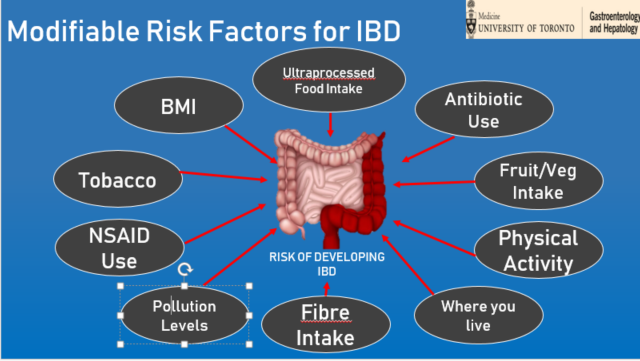 Modifiable Risk Factors for IBD

Medicine
UNIVERSITY OF TORONTO

Gastroenterology and Hepatology

Ultraprocessed Food Intake

BMI

Antibiotic Use

Tobacco

Fruit/Veg Intake

NSAID Use

Physical Activity

RISK OF DEVELOPING IBD

Pollution Levels

Fibre Intake

Where you live